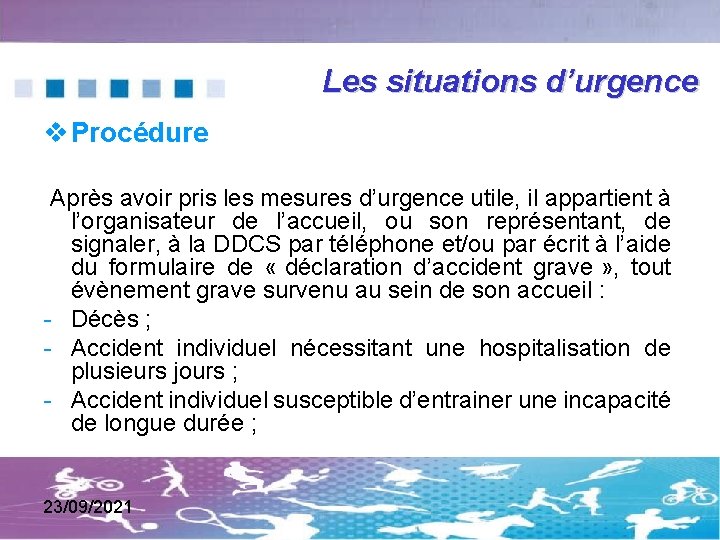 Les situations d’urgence

❖ Procédure

Après avoir pris les mesures d’urgence utile, il appartient à l’organisateur de l’accueil, ou son représentant, de signaler, à la DDCS par téléphone et/ou par écrit à l’aide du formulaire de « déclaration d’accident grave », tout évènement grave survenu au sein de son accueil :
- Décès ;
- Accident individuel nécessitant une hospitalisation de plusieurs jours ;
- Accident individuel susceptible d’entrainer une incapacité de longue durée ;

23/09/2021